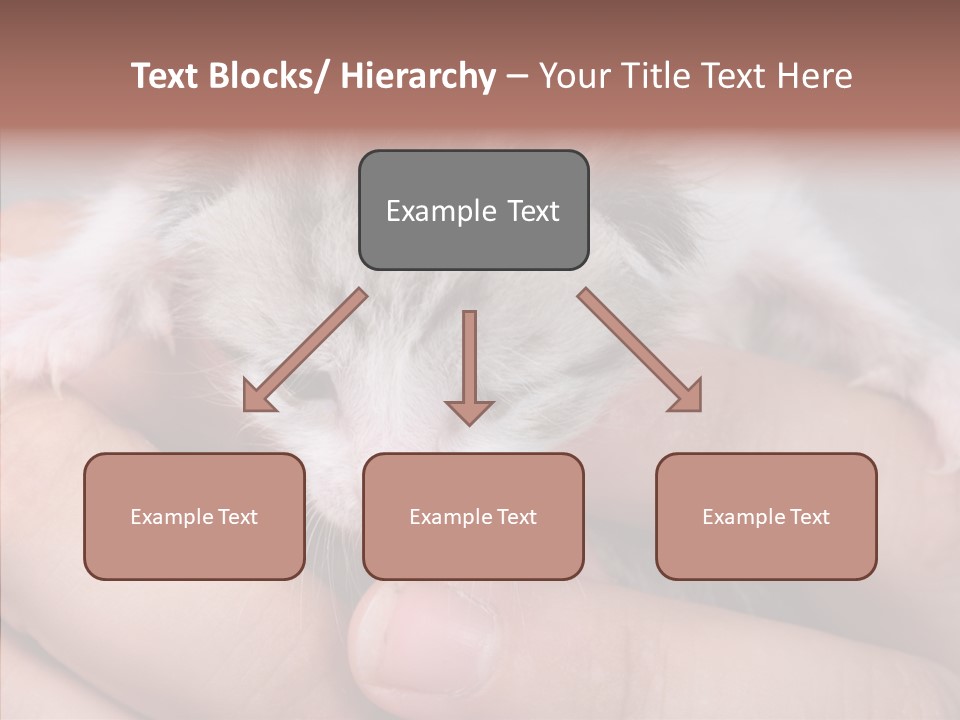 Text Blocks/ Hierarchy – Your Title Text Here

Example Text

Example Text

Example Text

Example Text